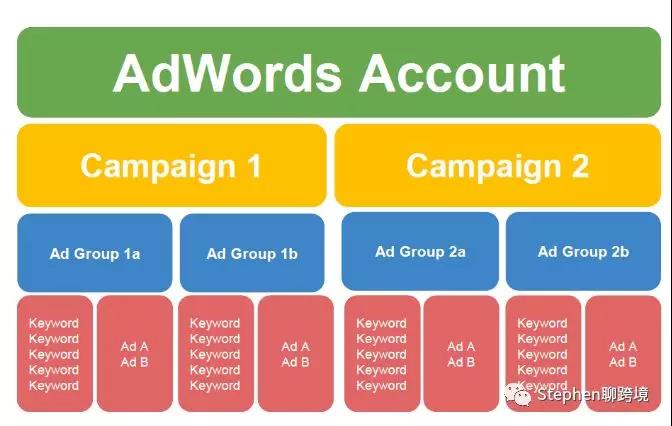 AdWords Account

Campaign 1

Campaign 2

Ad Group 1a

Ad Group 1b

Ad Group 2a

Ad Group 2b

Keyword
Keyword
Keyword
Keyword
Keyword

Ad A
Ad B

Keyword
Keyword
Keyword
Keyword
Keyword

Ad A
Ad B

Keyword
Keyword
Keyword
Keyword
Keyword

Ad A
Ad B

Keyword
Keyword
Keyword
Keyword
Keyword

Ad A
Ad B

Stephen聊跨境